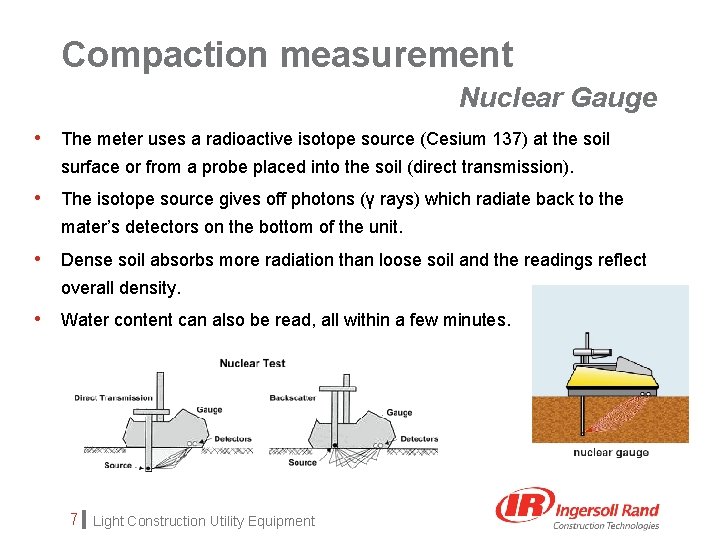 Compaction measurement

Nuclear Gauge

• The meter uses a radioactive isotope source (Cesium 137) at the soil surface or from a probe placed into the soil (direct transmission).

• The isotope source gives off photons (γ rays) which radiate back to the mater's detectors on the bottom of the unit.

• Dense soil absorbs more radiation than loose soil and the readings reflect overall density.

• Water content can also be read, all within a few minutes.

Nuclear Test

Direct Transmission

Gauge

Detectors

Source

Backscatter

Gauge

Detectors

Source

nuclear gauge

7 Light Construction Utility Equipment

IR Ingersoll Rand
Construction Technologies